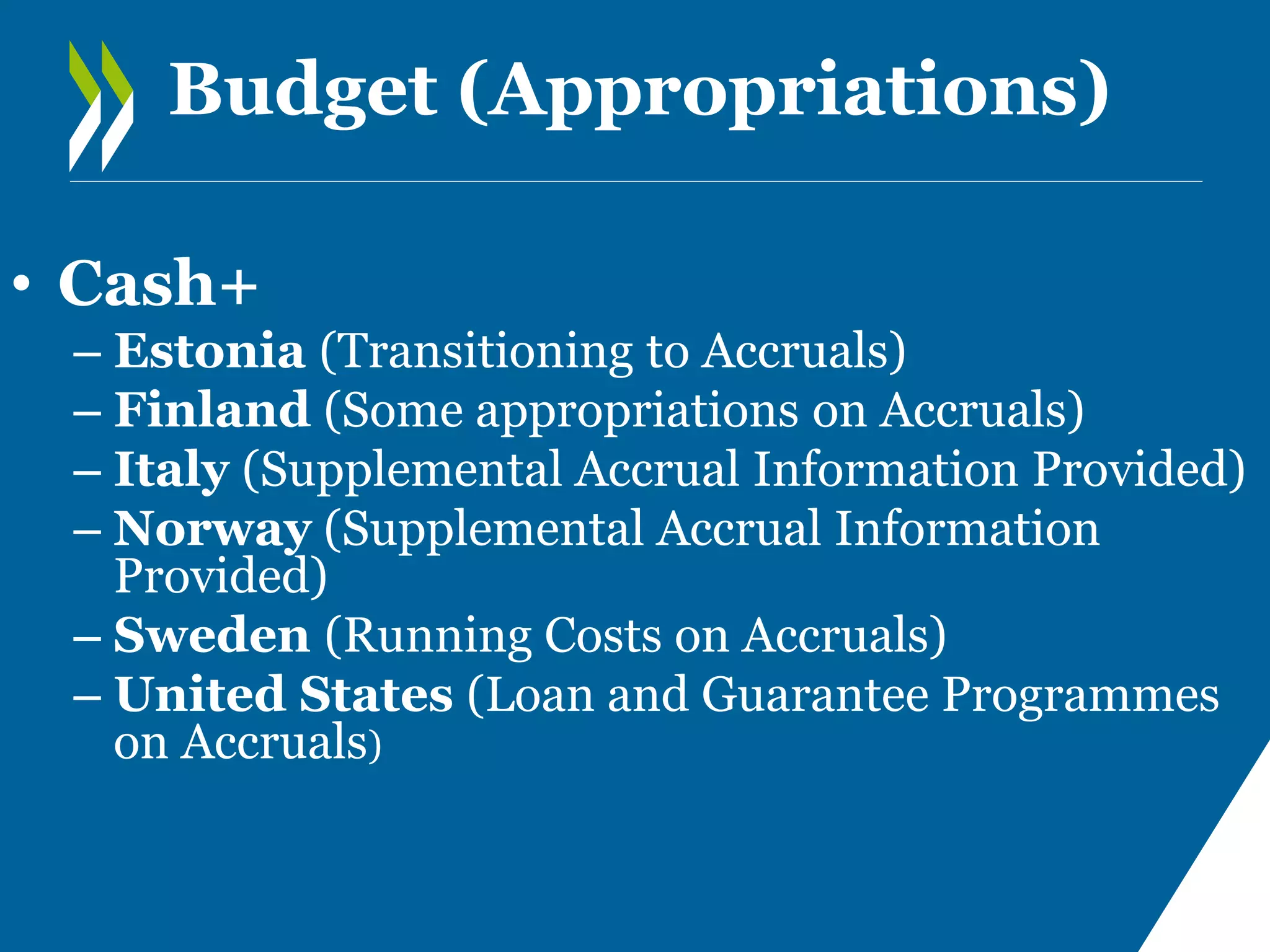 Budget (Appropriations)

• Cash+
– Estonia (Transitioning to Accruals)
– Finland (Some appropriations on Accruals)
– Italy (Supplemental Accrual Information Provided)
– Norway (Supplemental Accrual Information Provided)
– Sweden (Running Costs on Accruals)
– United States (Loan and Guarantee Programmes on Accruals)